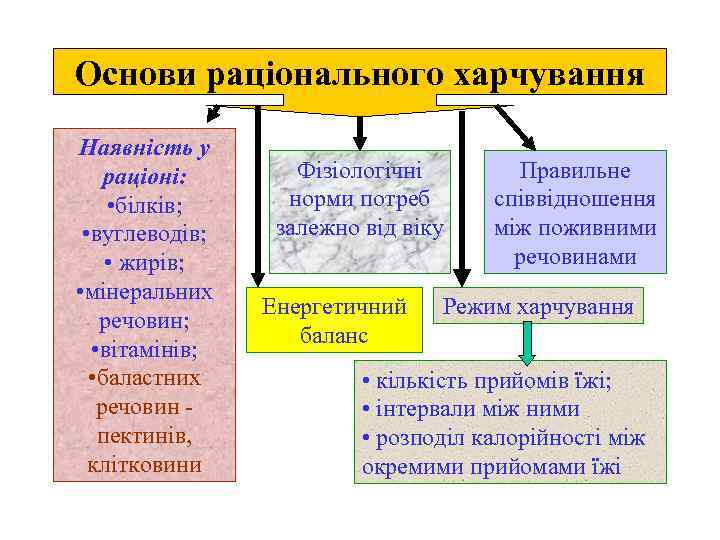 Основи раціонального харчування

Наявність у раціоні:
•білків;
•вуглеводів;
• жирів;
•мінеральних речовин;
•вітамінів;
•баластних речовин - пектинів, клітковини

Фізіологічні норми потреб залежно від віку

Правильне співвідношення між поживними речовинами

Енергетичний баланс

Режим харчування

• кількість прийомів їжі;
• інтервали між ними
• розподіл калорійності між окремими прийомами їжі